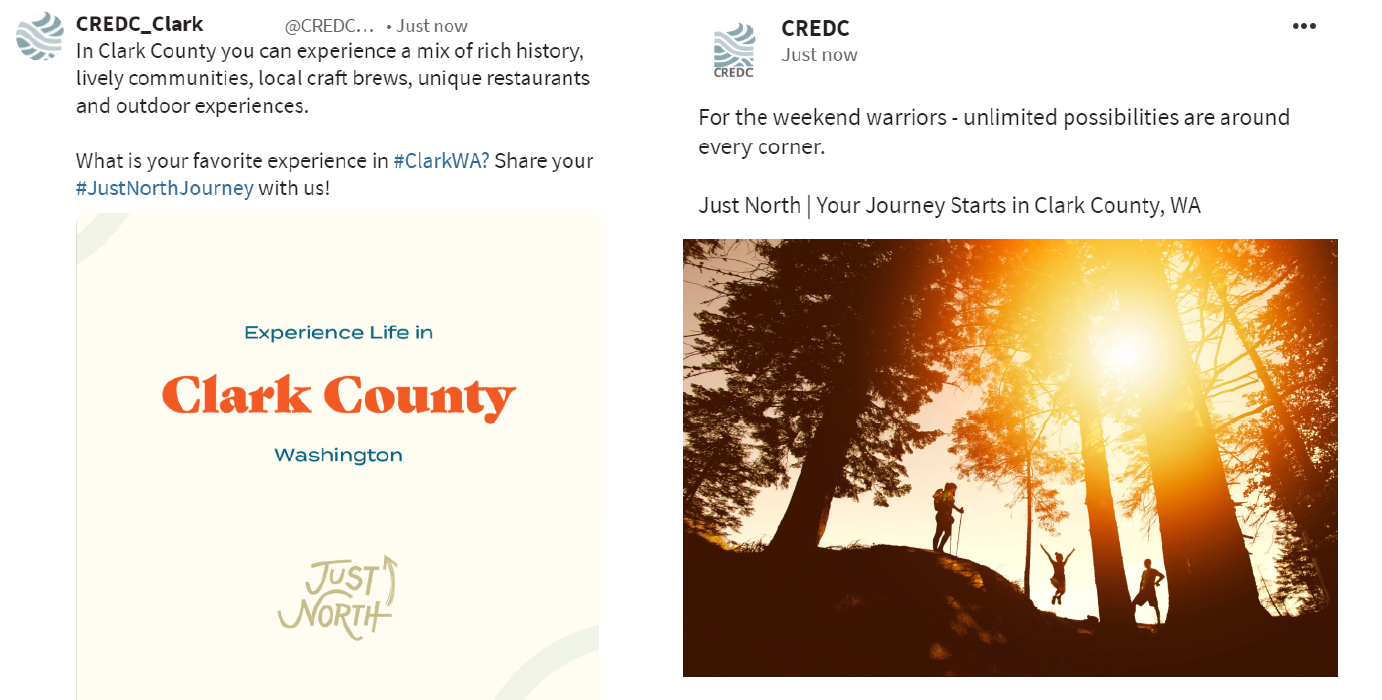 CREDC_Clark @CREDC... • Just now
In Clark County you can experience a mix of rich history, lively communities, local craft brews, unique restaurants and outdoor experiences.

What is your favorite experience in #ClarkWA? Share your #JustNorthJourney with us!

Experience Life in
Clark County
Washington

JUST NORTH

CREDC
CREDC
Just now
•••

For the weekend warriors - unlimited possibilities are around every corner.

Just North | Your Journey Starts in Clark County, WA